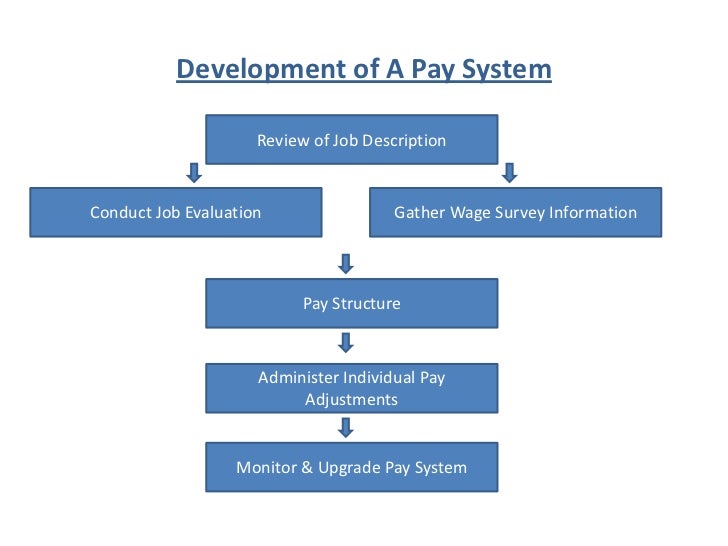 Development of A Pay System

Review of Job Description

Conduct Job Evaluation

Gather Wage Survey Information

Pay Structure

Administer Individual Pay Adjustments

Monitor & Upgrade Pay System